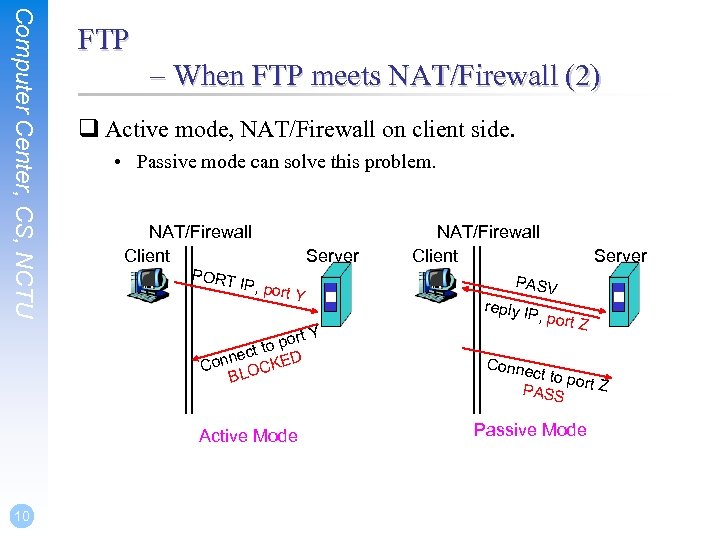 Computer Center, CS, NCTU

FTP
– When FTP meets NAT/Firewall (2)

❑ Active mode, NAT/Firewall on client side.

• Passive mode can solve this problem.

NAT/Firewall
Client
Server
PORT IP, port Y
Connect to port Y
BLOCKED
Active Mode

NAT/Firewall
Client
Server
PASV
reply IP, port Z
Connect to port Z
PASS
Passive Mode

10